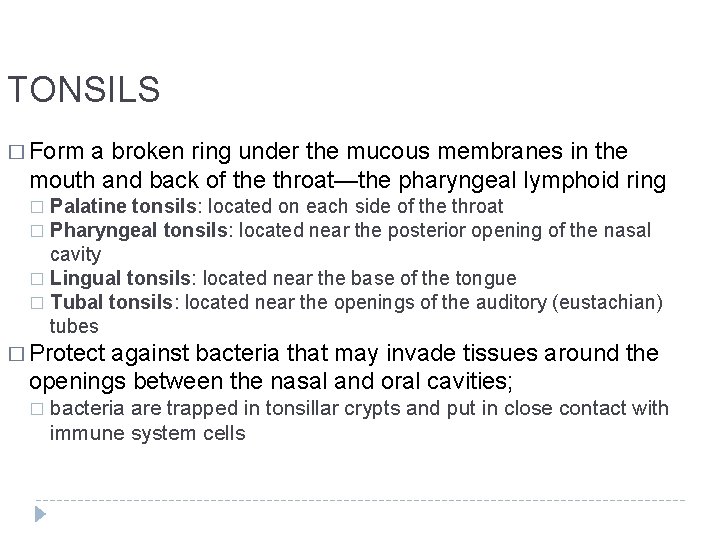 TONSILS

□ Form a broken ring under the mucous membranes in the mouth and back of the throat—the pharyngeal lymphoid ring
□ Palatine tonsils: located on each side of the throat
□ Pharyngeal tonsils: located near the posterior opening of the nasal cavity
□ Lingual tonsils: located near the base of the tongue
□ Tubal tonsils: located near the openings of the auditory (eustachian) tubes
□ Protect against bacteria that may invade tissues around the openings between the nasal and oral cavities;
□ bacteria are trapped in tonsillar crypts and put in close contact with immune system cells